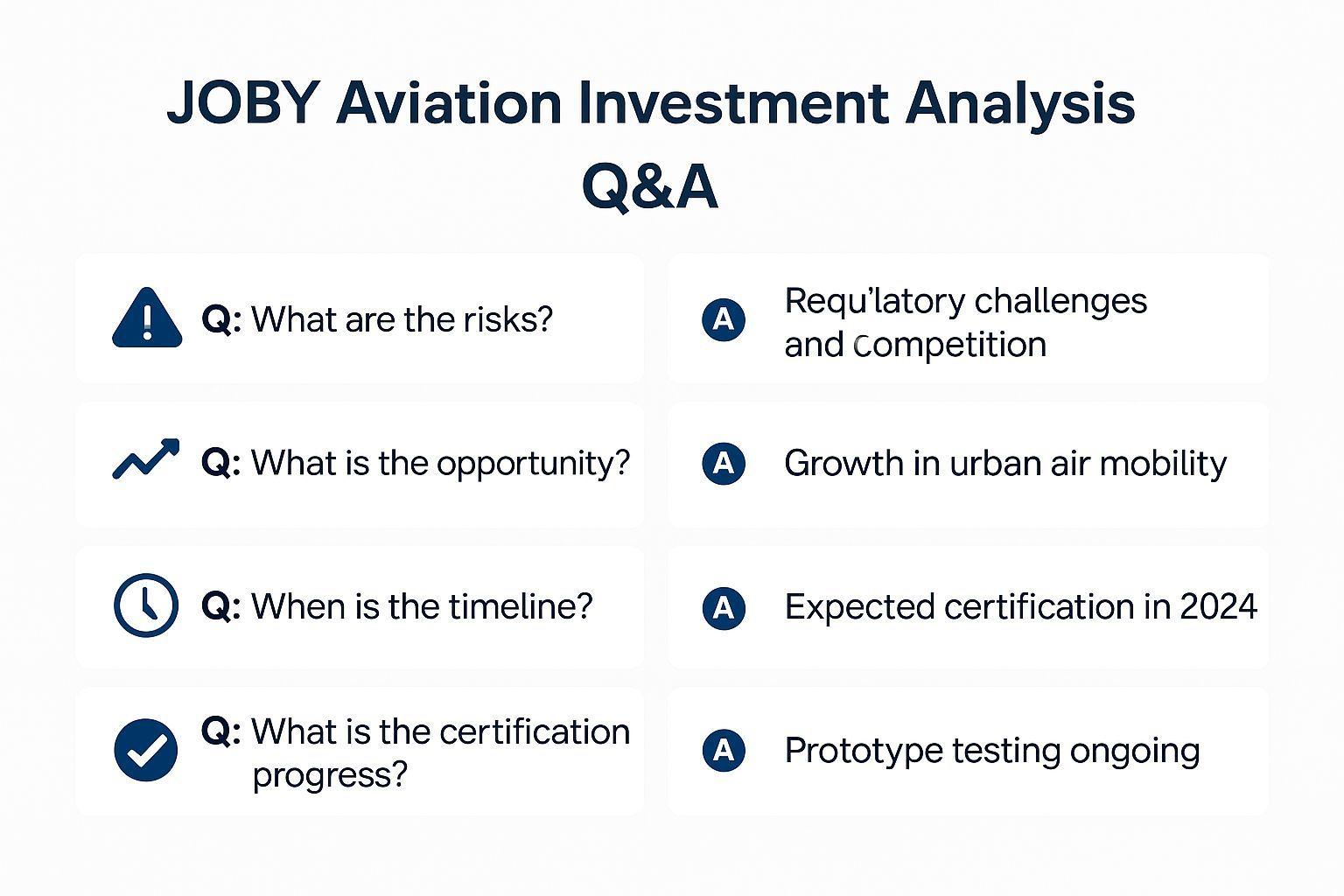 JOBY Aviation Investment Analysis Q&A

Q: What are the risks?

A Requ'latory challenges and competition

Q: What is the opportunity?

A Growth in urban air mobility

Q: When is the timeline?

A Expected certification in 2024

Q: What is the certification progress?

A Prototype testing ongoing